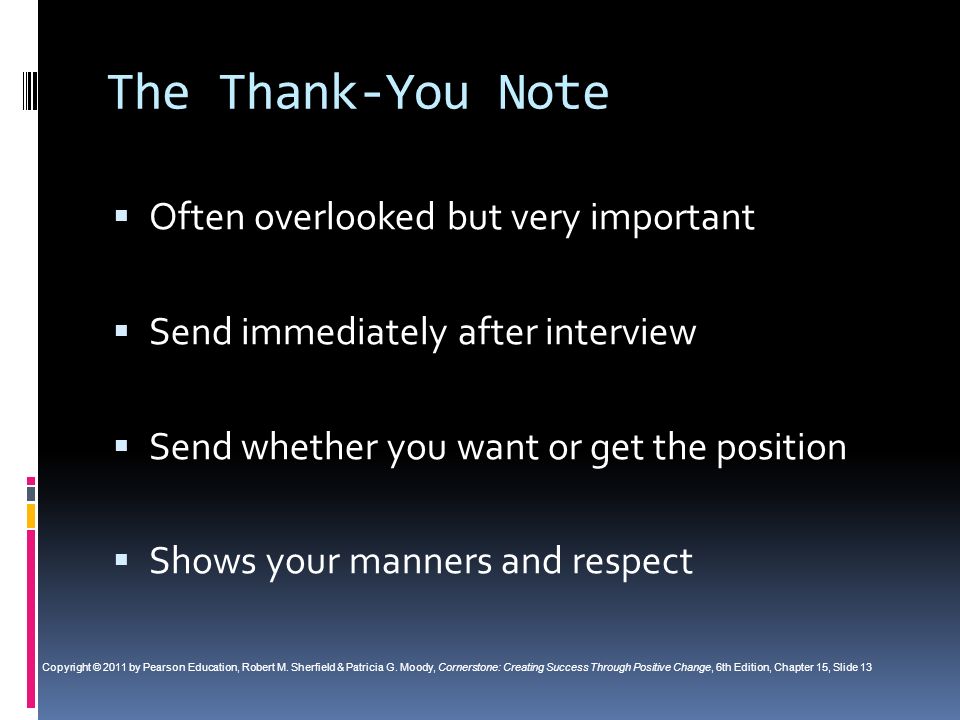 The Thank-You Note

▪ Often overlooked but very important

▪ Send immediately after interview

▪ Send whether you want or get the position

▪ Shows your manners and respect

Copyright © 2011 by Pearson Education, Robert M. Sherfield & Patricia G. Moody, Cornerstone: Creating Success Through Positive Change, 6th Edition, Chapter 15, Slide 13